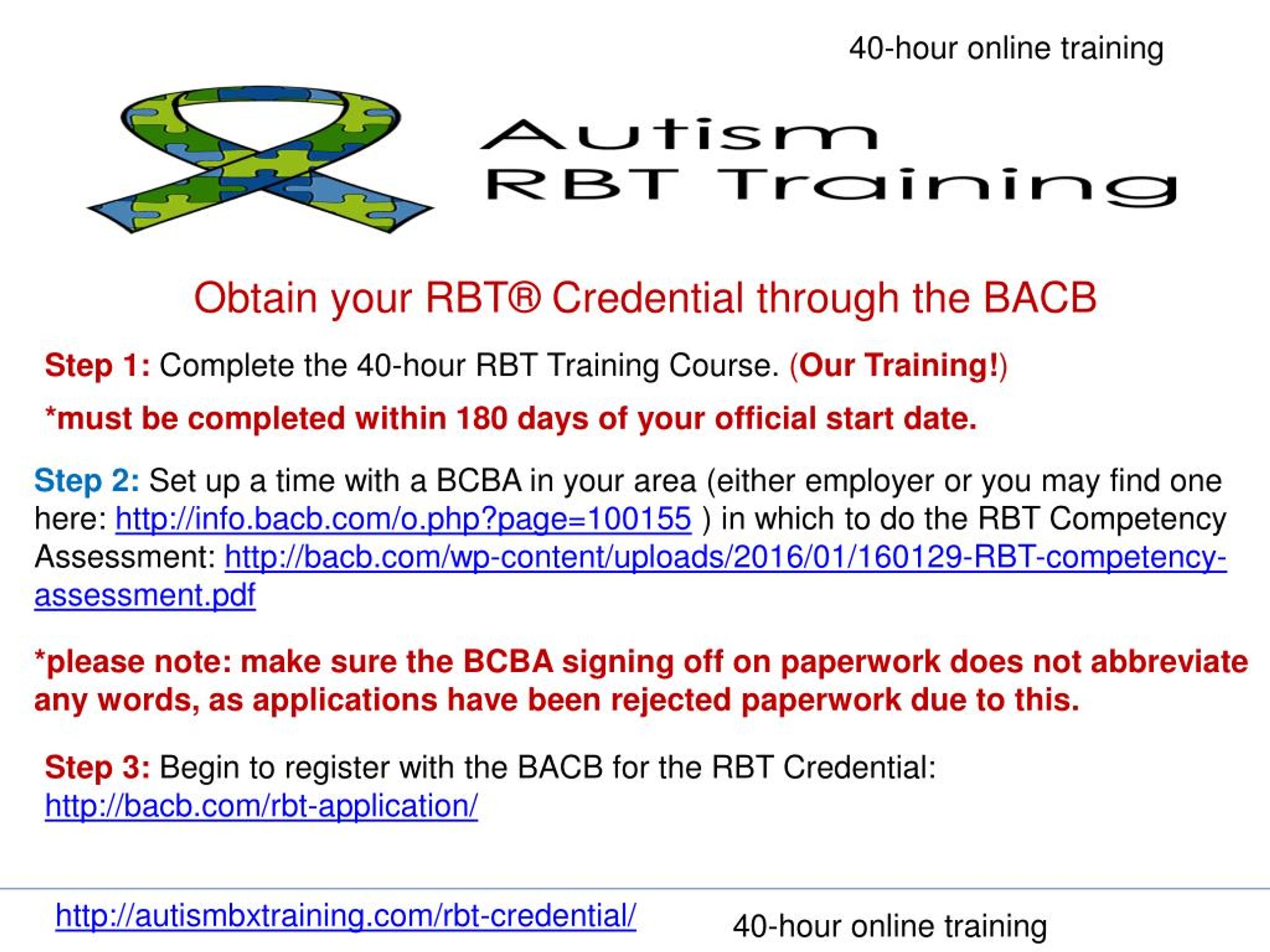 40-hour online training

Autism
RBT Training

Obtain your RBT® Credential through the BACB

Step 1: Complete the 40-hour RBT Training Course. (Our Training!)

*must be completed within 180 days of your official start date.

Step 2: Set up a time with a BCBA in your area (either employer or you may find one here: http://info.bacb.com/o.php?page=100155 ) in which to do the RBT Competency Assessment: http://bacb.com/wp-content/uploads/2016/01/160129-RBT-competency-assessment.pdf

*please note: make sure the BCBA signing off on paperwork does not abbreviate any words, as applications have been rejected paperwork due to this.

Step 3: Begin to register with the BACB for the RBT Credential: http://bacb.com/rbt-application/

http://autismbxtraining.com/rbt-credential/

40-hour online training